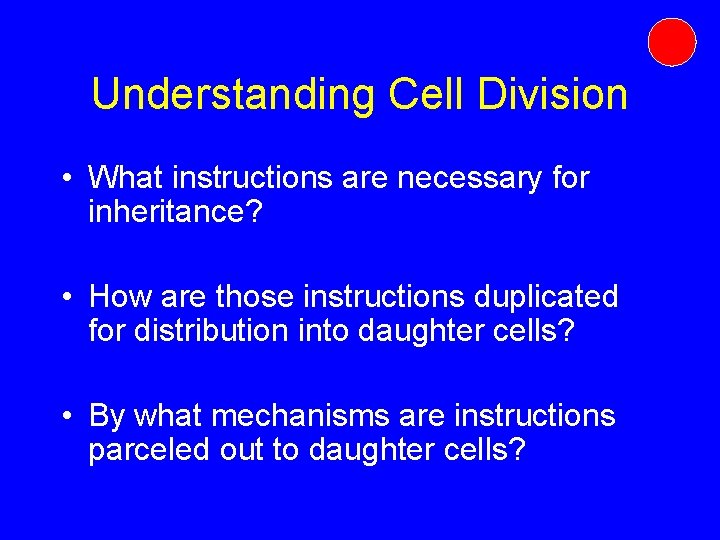 Understanding Cell Division

• What instructions are necessary for inheritance?

• How are those instructions duplicated for distribution into daughter cells?

• By what mechanisms are instructions parceled out to daughter cells?